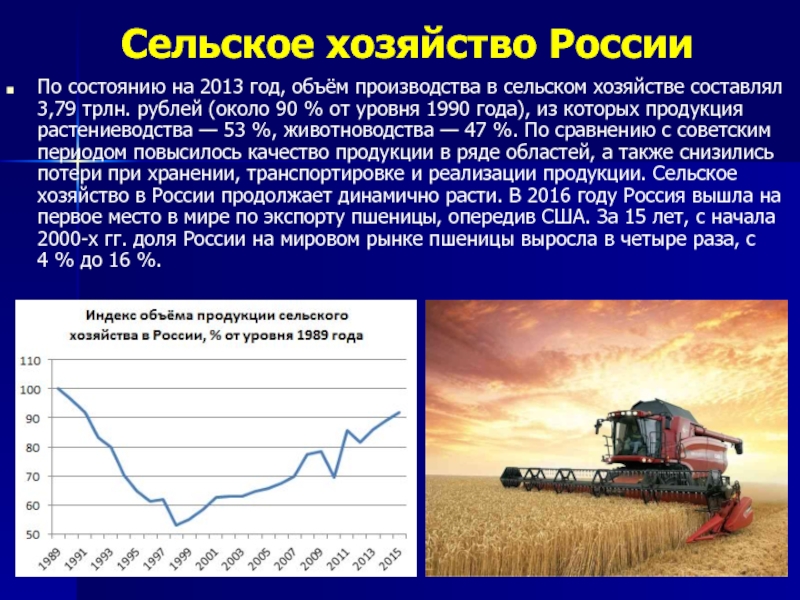 Сельское хозяйство России

По состоянию на 2013 год, объём производства в сельском хозяйстве составлял 3,79 трлн. рублей (около 90 % от уровня 1990 года), из которых продукция растениеводства — 53 %, животноводства — 47 %. По сравнению с советским периодом повысилось качество продукции в ряде областей, а также снизились потери при хранении, транспортировке и реализации продукции. Сельское хозяйство в России продолжает динамично расти. В 2016 году Россия вышла на первое место в мире по экспорту пшеницы, опередив США. За 15 лет, с начала 2000-х гг. доля России на мировом рынке пшеницы выросла в четыре раза, с 4 % до 16 %.

Индекс объёма продукции сельского хозяйства в России, % от уровня 1989 года

110
100
90
80
70
60
50

1989 1991 1993 1995 1997 1999 2001 2003 2005 2007 2009 2011 2013 2015